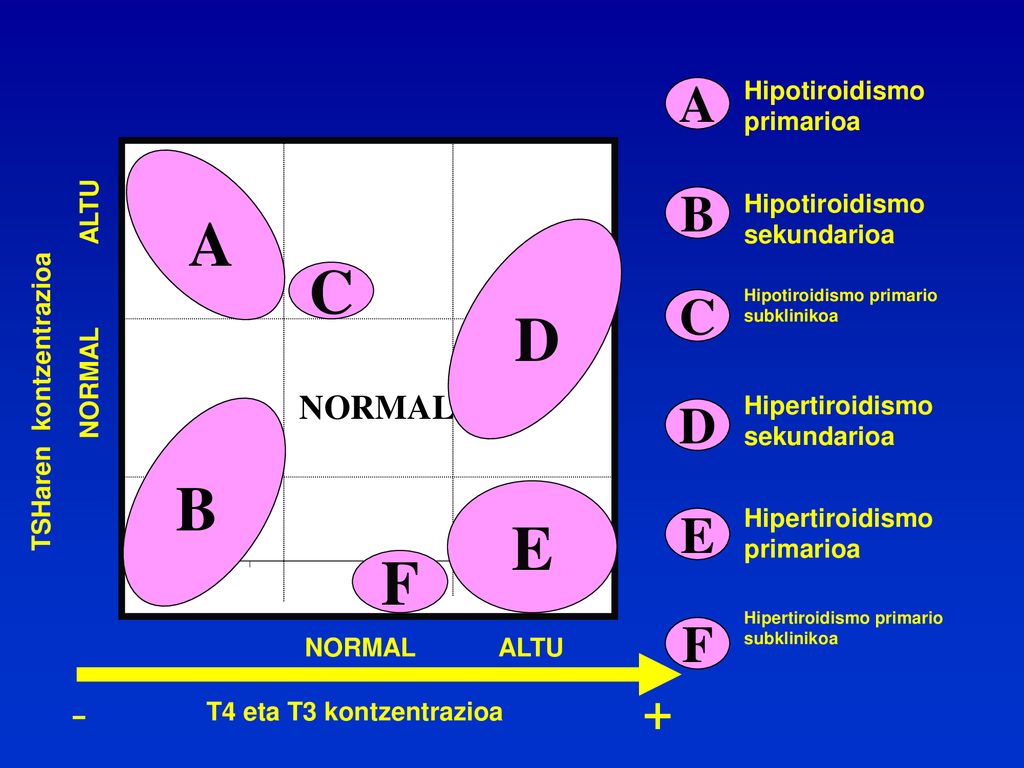 TSHaren kontzentrazioa

ALTU

NORMAL

A

C

D

NORMAL

B

E

F

NORMAL ALTU

- T4 eta T3 kontzentrazioa +

A Hipotiroidismo primarioa

B Hipotiroidismo sekundarioa

C Hipotiroidismo primario subklinikoa

D Hipertiroidismo sekundarioa

E Hipertiroidismo primarioa

F Hipertiroidismo primario subklinikoa